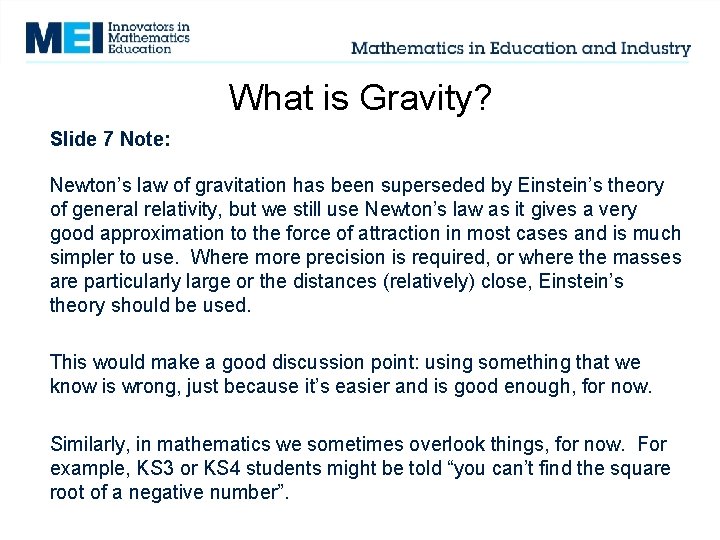 MEI Innovators in Mathematics Education

Mathematics in Education and Industry

What is Gravity?

Slide 7 Note:

Newton’s law of gravitation has been superseded by Einstein’s theory of general relativity, but we still use Newton’s law as it gives a very good approximation to the force of attraction in most cases and is much simpler to use. Where more precision is required, or where the masses are particularly large or the distances (relatively) close, Einstein’s theory should be used.

This would make a good discussion point: using something that we know is wrong, just because it’s easier and is good enough, for now.

Similarly, in mathematics we sometimes overlook things, for now. For example, KS3 or KS4 students might be told “you can’t find the square root of a negative number”.